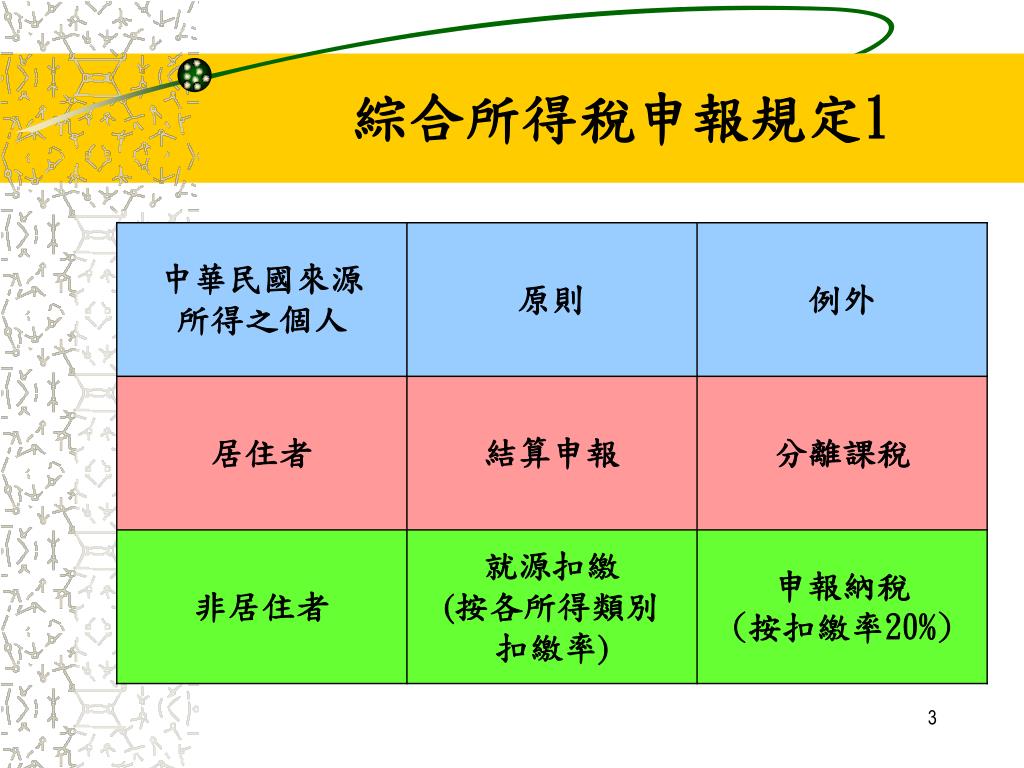 綜合所得稅申報規定1

| 中華民國來源所得之個人 | 原則 | 例外 |
|---|---|---|
| 居住者 | 結算申報 | 分離課稅 |
| 非居住者 | 就源扣繳 (按各所得類別扣繳率) | 申報納稅 (按扣繳率20%) |

3